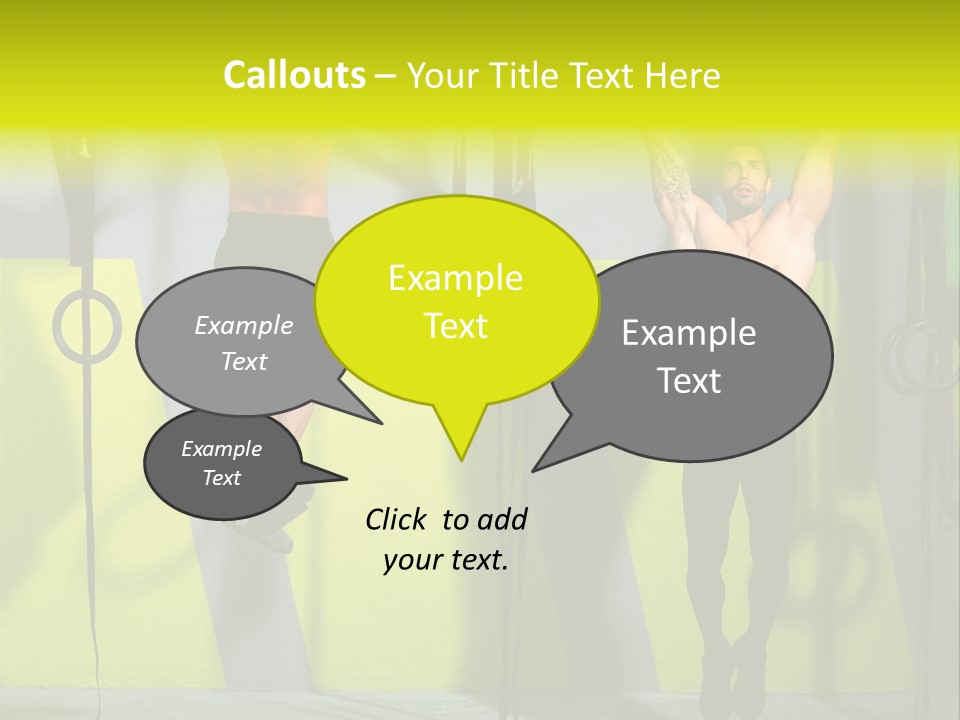 Callouts – Your Title Text Here

Example Text

Example Text

Example Text

Example Text

Click to add your text.